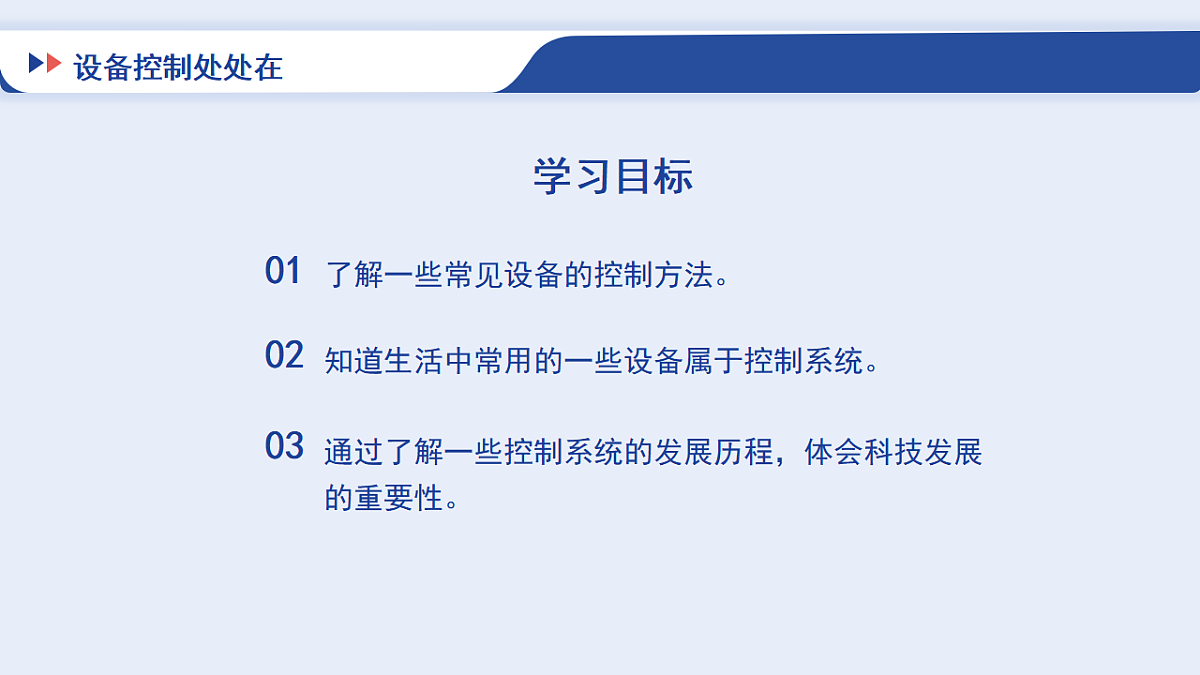 设备控制处处在

学习目标

01 了解一些常见设备的控制方法。

02 知道生活中常用的一些设备属于控制系统。

03 通过了解一些控制系统的发展历程，体会科技发展的重要性。